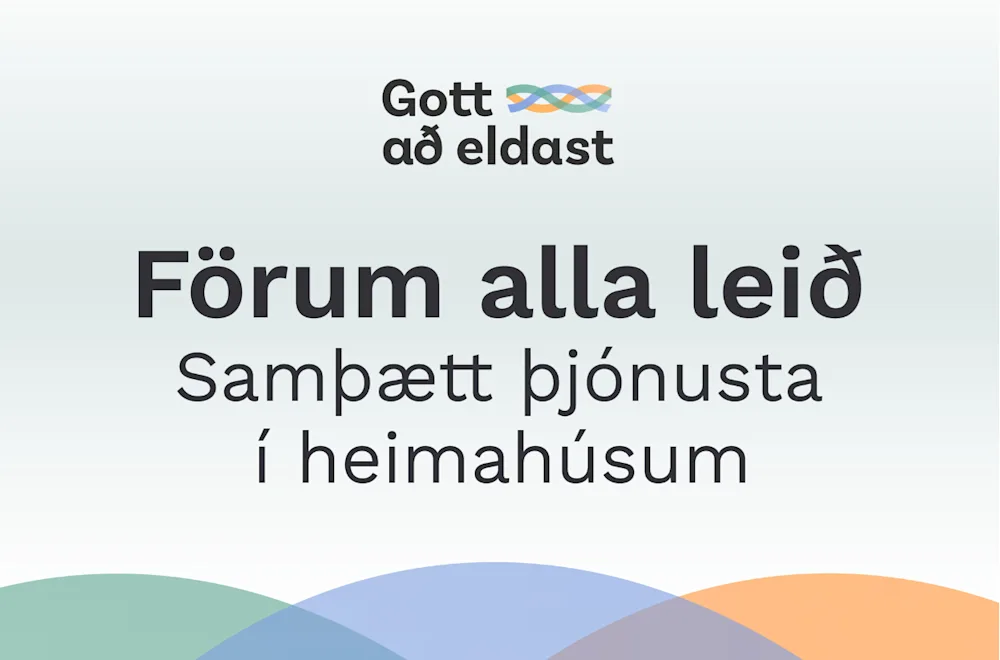 Gott að eldast

Förum alla leið
Samþætt þjónusta í heimahúsum